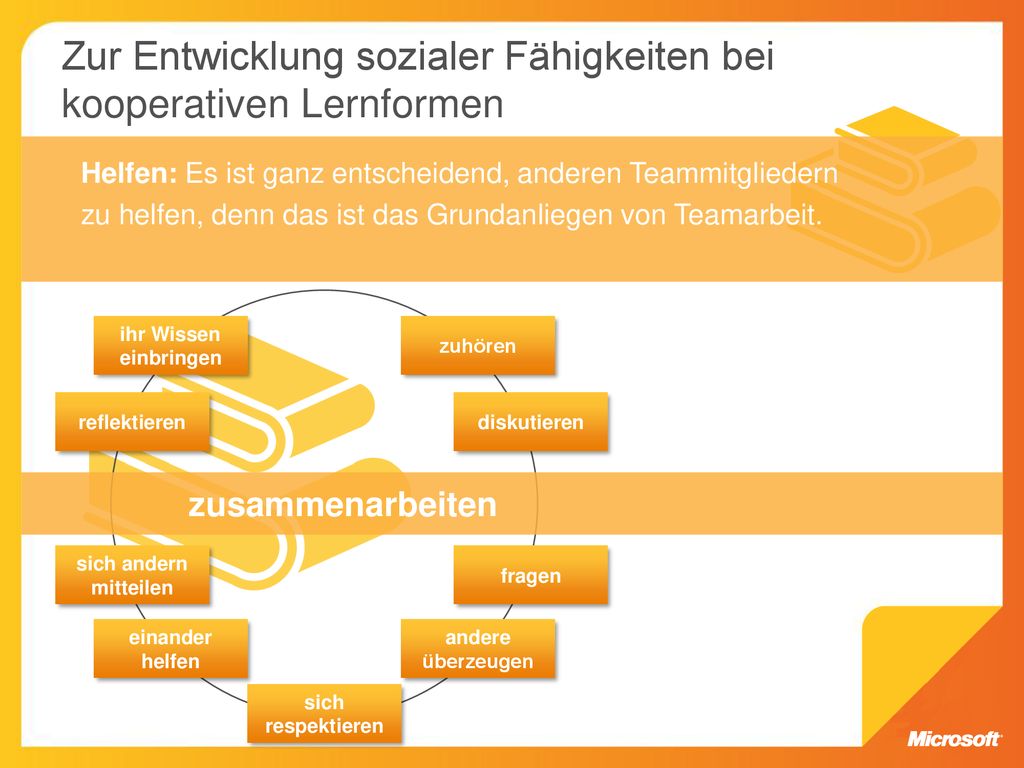 Zur Entwicklung sozialer Fähigkeiten bei kooperativen Lernformen

Helfen: Es ist ganz entscheidend, anderen Teammitgliedern zu helfen, denn das ist das Grundanliegen von Teamarbeit.

ihr Wissen einbringen

zuhören

reflektieren

diskutieren

zusammenarbeiten

sich andern mitteilen

fragen

einander helfen

andere überzeugen

sich respektieren

Microsoft